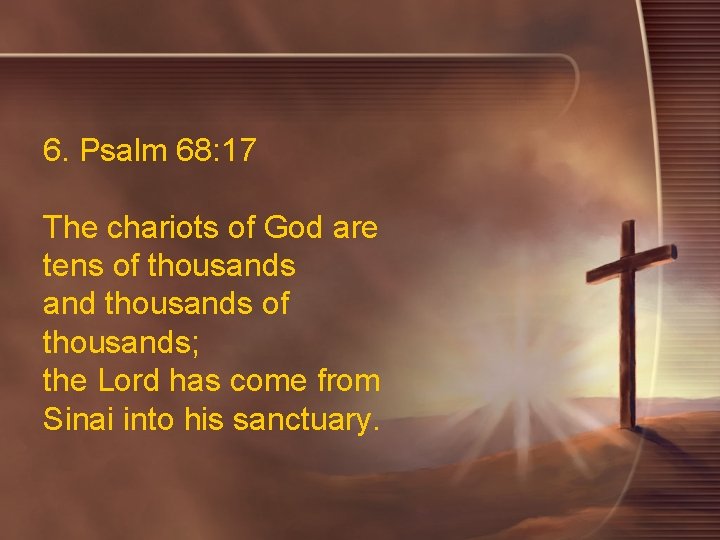 6. Psalm 68:17

The chariots of God are tens of thousands
and thousands of thousands;
the Lord has come from Sinai into his sanctuary.